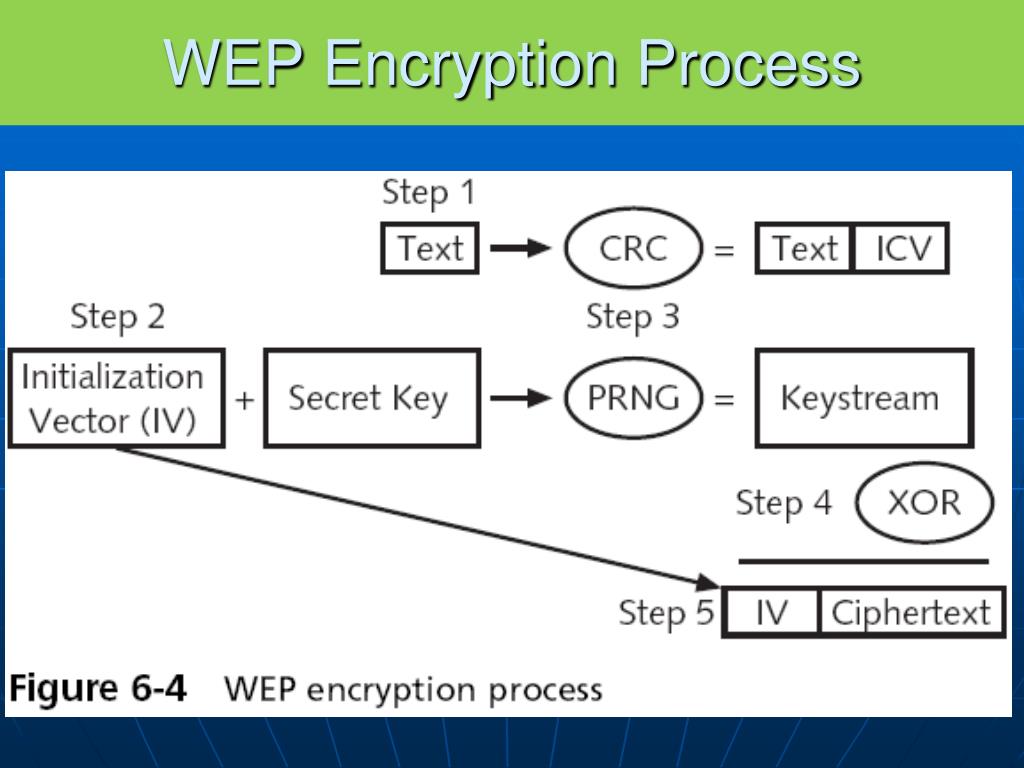 WEP Encryption Process

Step 1

Text → CRC = Text ICV

Step 2

Step 3

Initialization Vector (IV) + Secret Key → PRNG = Keystream

Step 4 XOR

Step 5 IV Ciphertext

Figure 6-4 WEP encryption process